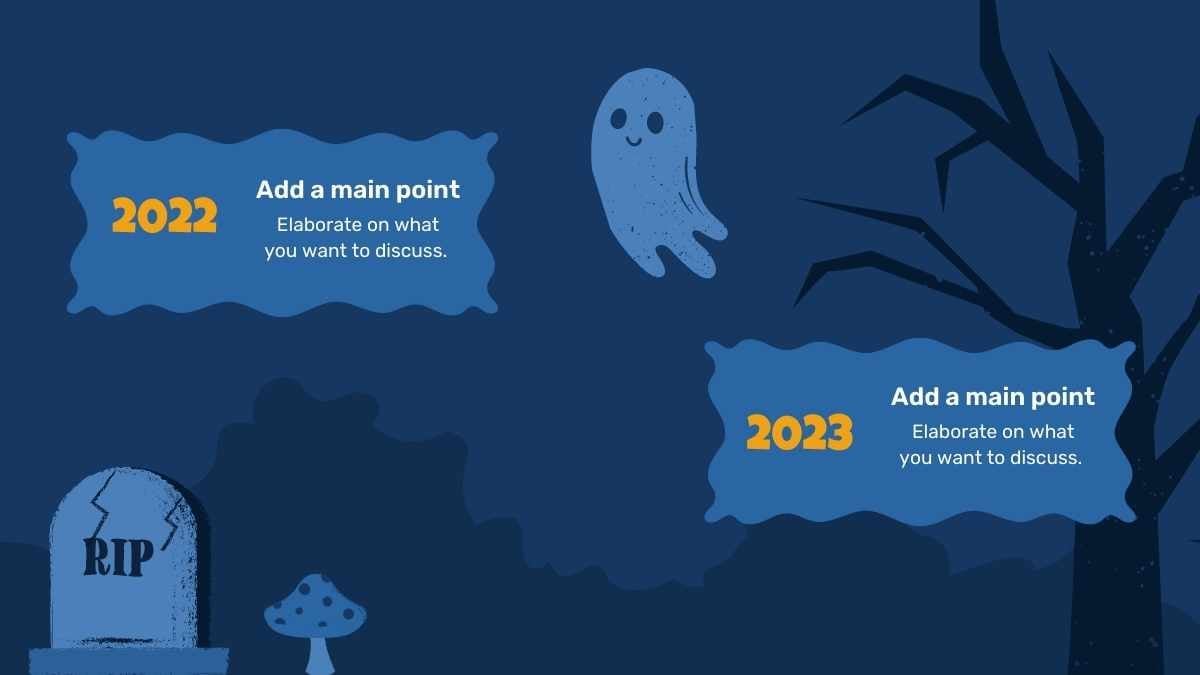 2022

Add a main point

Elaborate on what you want to discuss.

2023

Add a main point

Elaborate on what you want to discuss.

RIP